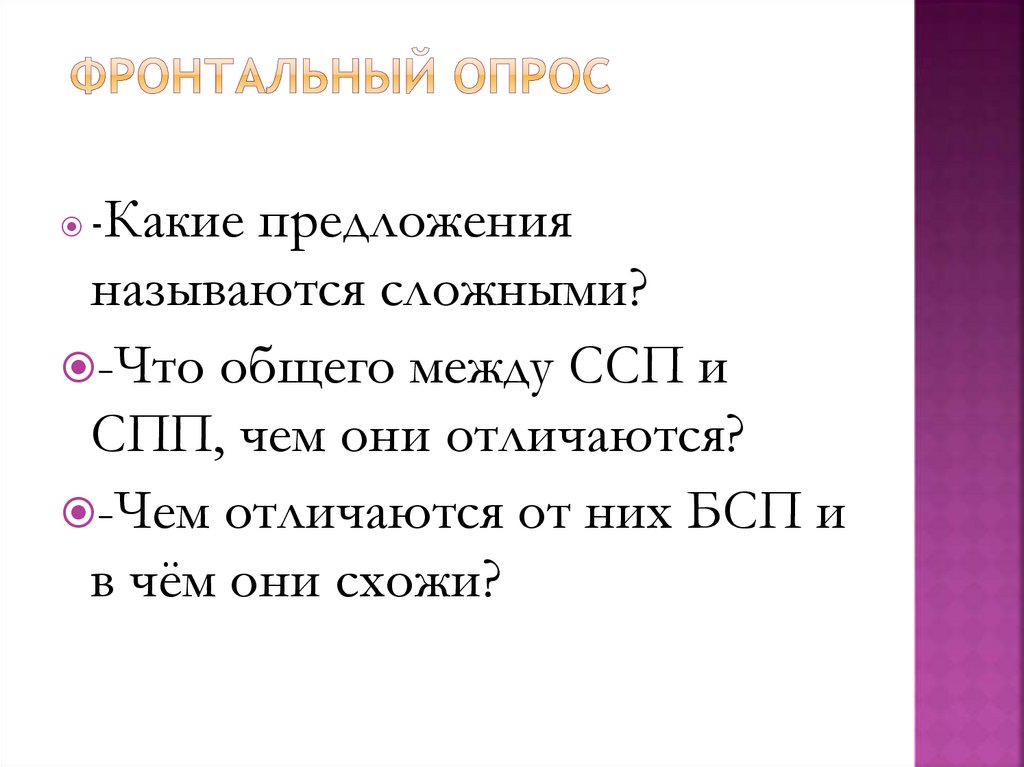 ФРОНТАЛЬНЫЙ ОПРОС

-Какие предложения называются сложными?

-Что общего между ССП и СПП, чем они отличаются?

-Чем отличаются от них БСП и в чём они схожи?